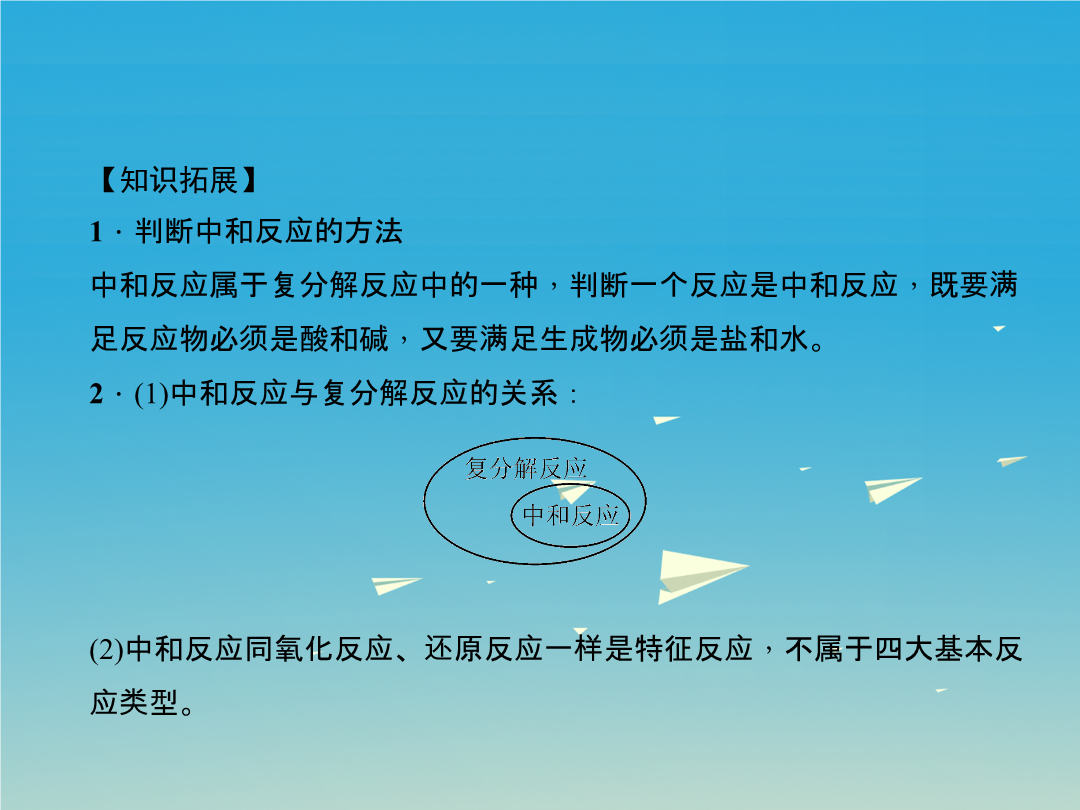 【知识拓展】

1．判断中和反应的方法

中和反应属于复分解反应中的一种，判断一个反应是中和反应，既要满足反应物必须是酸和碱，又要满足生成物必须是盐和水。

2．(1)中和反应与复分解反应的关系：

复分解反应

中和反应

(2)中和反应同氧化反应、还原反应一样是特征反应，不属于四大基本反应类型。